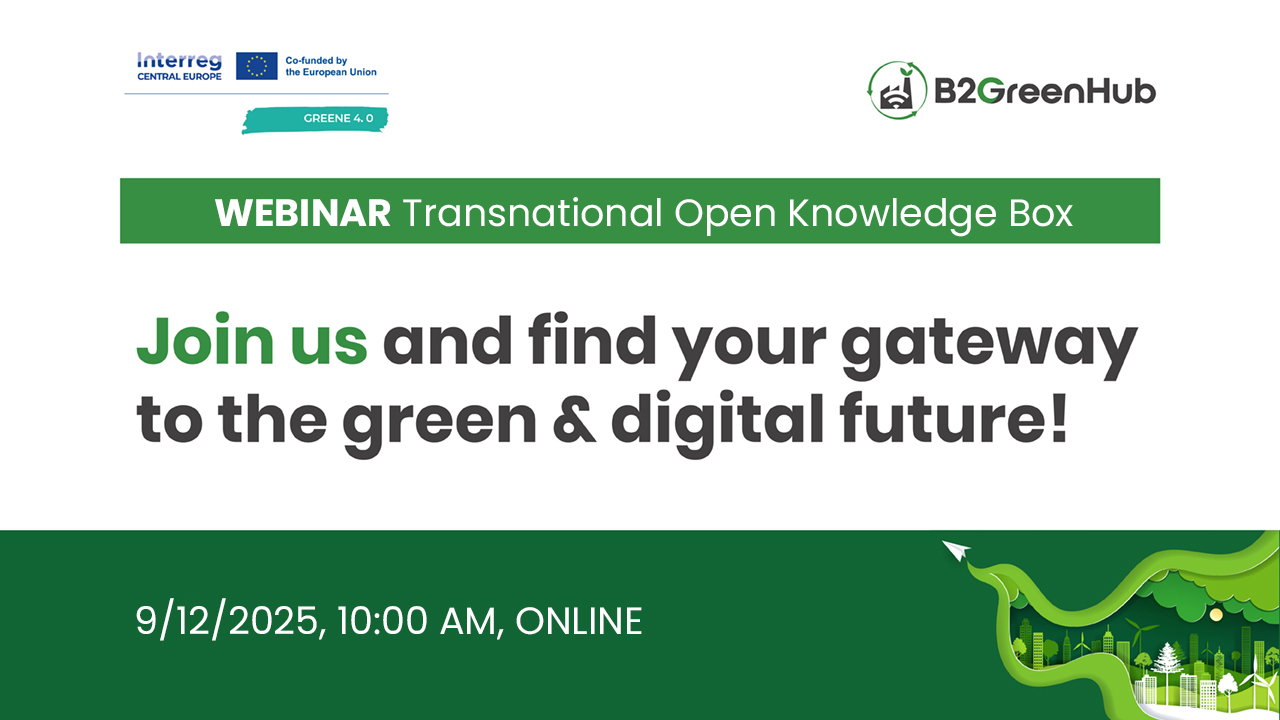 Interreg
CENTRAL EUROPE

Co-funded by
the European Union

GREENE 4. 0

B2GreenHub

WEBINAR Transnational Open Knowledge Box

Join us and find your gateway to the green & digital future!

9/12/2025, 10:00 AM, ONLINE